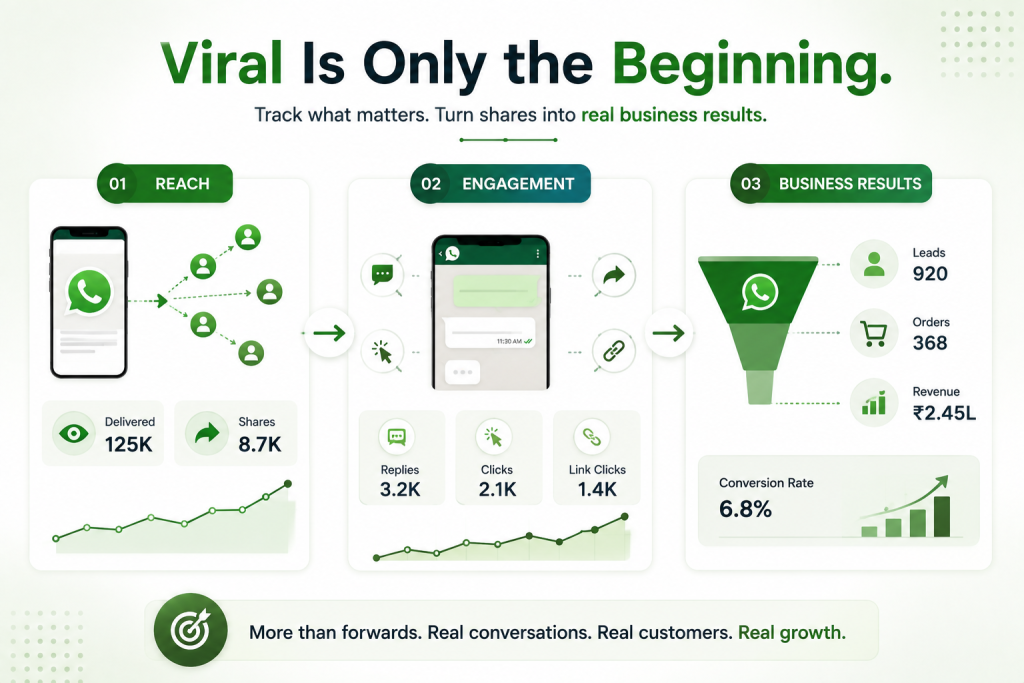 Viral Is Only the Beginning.

Track what matters. Turn shares into real business results.

01 REACH

Delivered
125K

Shares
8.7K

02 ENGAGEMENT

11:30 AM

Replies
3.2K

Clicks
2.1K

Link Clicks
1.4K

03 BUSINESS RESULTS

Leads
920

Orders
368

Revenue
₹2.45L

Conversion Rate
6.8%

More than forwards. Real conversations. Real customers. Real growth.